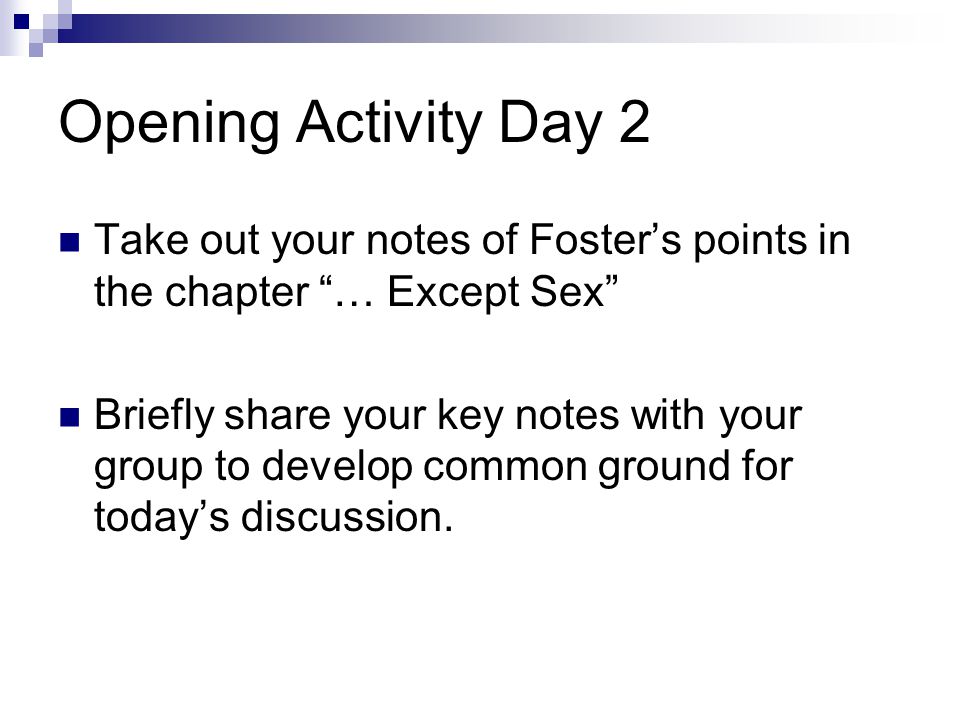 Opening Activity Day 2

Take out your notes of Foster’s points in the chapter “… Except Sex”

Briefly share your key notes with your group to develop common ground for today’s discussion.